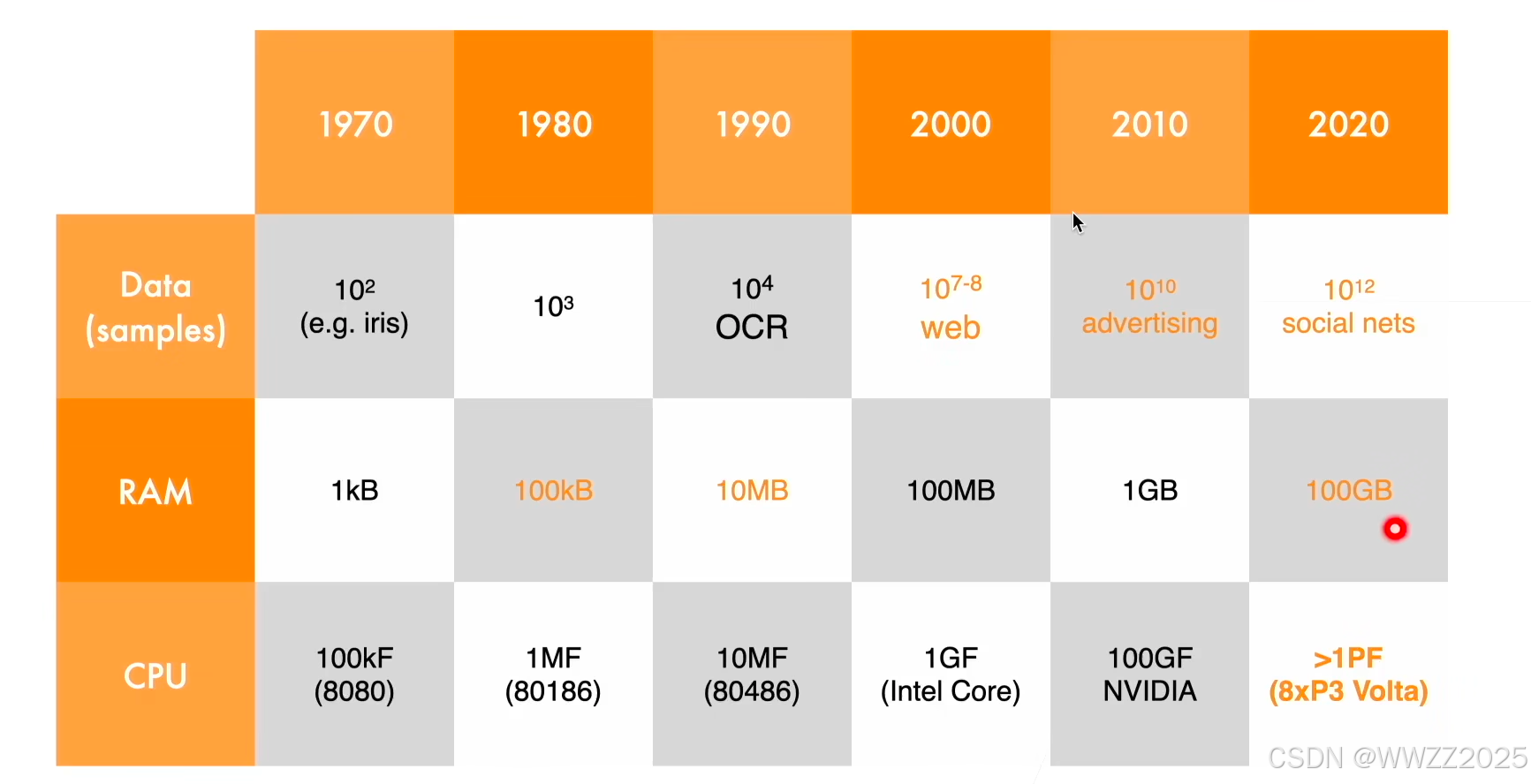 | | 1970 | 1980 | 1990 | 2000 | 2010 | 2020 |
|---|---|---|---|---|---|---|
| Data (samples) | $10^2$ (e.g. iris) | $10^3$ | $10^4$ OCR | $10^{7-8}$ web | $10^{10}$ advertising | $10^{12}$ social nets |
| RAM | 1kB | 100kB | 10MB | 100MB | 1GB | 100GB |
| CPU | 100kF (8080) | 1MF (80186) | 10MF (80486) | 1GF (Intel Core) | 100GF NVIDIA | >1PF (8xP3 Volta) |

CSDN @WWZZ2025